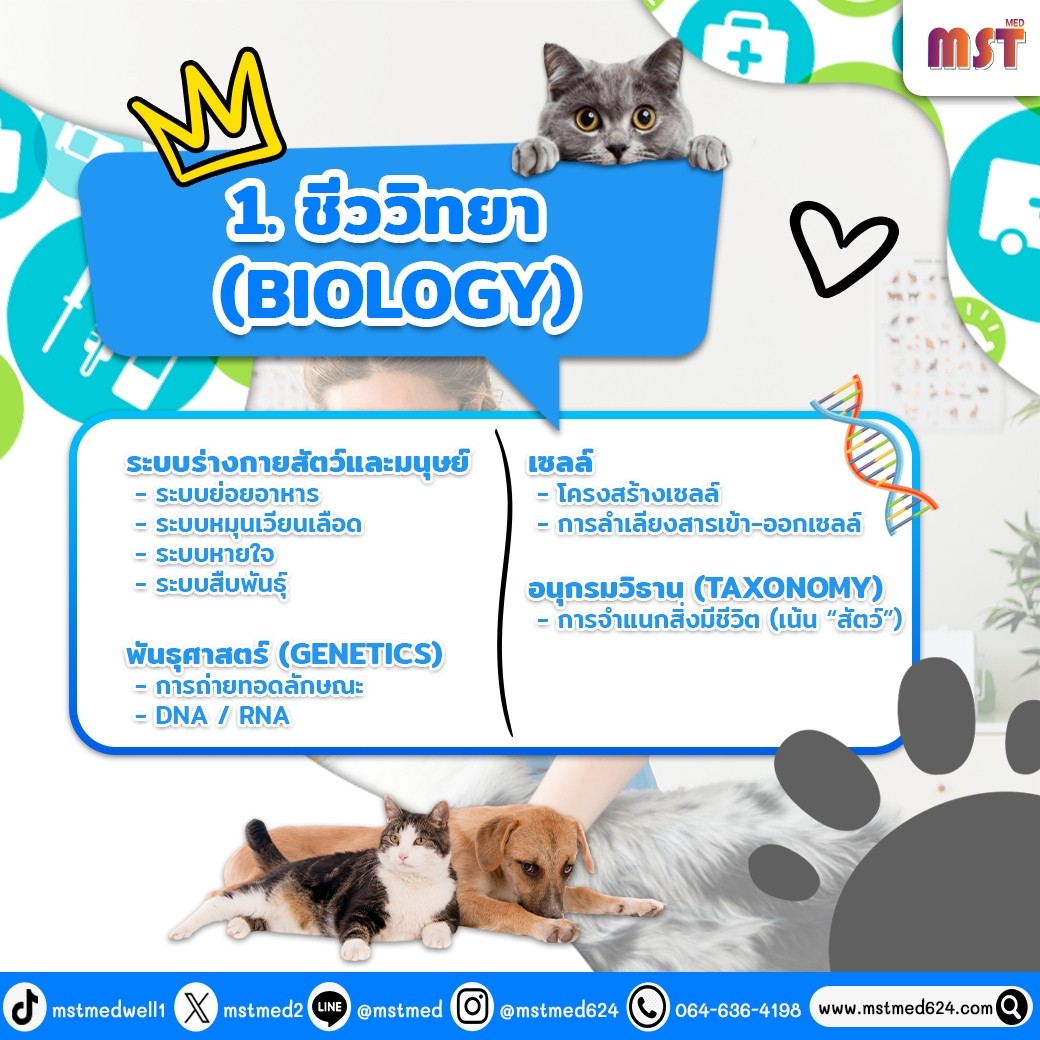 MST MED

1. ชีววิทยา (BIOLOGY)

ระบบร่างกายสัตว์และมนุษย์
- ระบบย่อยอาหาร
- ระบบหมุนเวียนเลือด
- ระบบหายใจ
- ระบบสืบพันธุ์

พันธุศาสตร์ (GENETICS)
- การถ่ายทอดลักษณะ
- DNA / RNA

เซลล์
- โครงสร้างเซลล์
- การลำเลียงสารเข้า-ออกเซลล์

อนุกรมวิธาน (TAXONOMY)
- การจำแนกสิ่งมีชีวิต (เน้น "สัตว์")

mstmedwell1 mstmed2 LINE @mstmed @mstmed624 064-636-4198 www.mstmed624.com